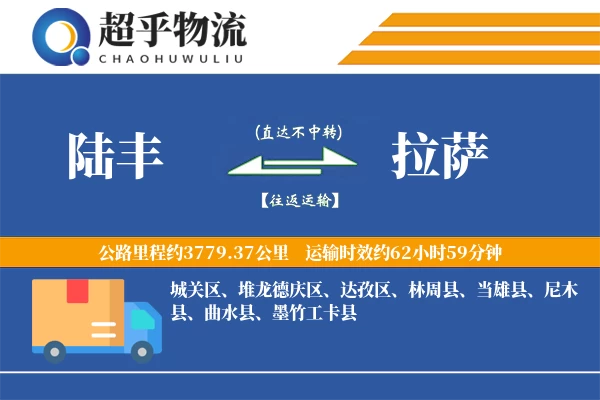 超乎物流
CHAOHUWULIU

陆丰

(直达不中转)

【往返运输】

拉萨

公路里程约3779.37公里 运输时效约62小时59分钟

城关区、堆龙德庆区、达孜区、林周县、当雄县、尼木县、曲水县、墨竹工卡县